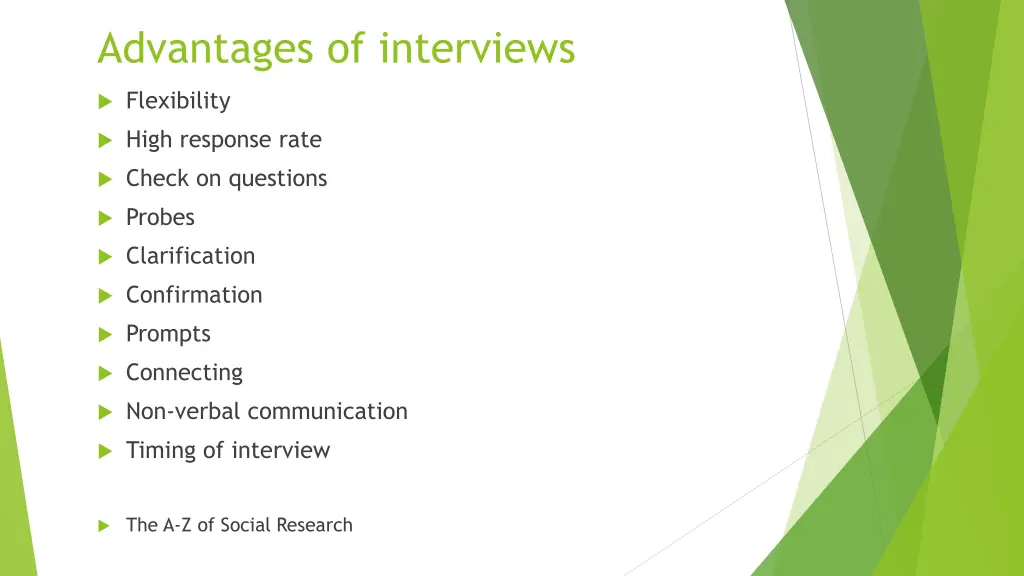 Advantages of interviews

Flexibility

High response rate

Check on questions

Probes

Clarification

Confirmation

Prompts

Connecting

Non-verbal communication

Timing of interview

The A-Z of Social Research